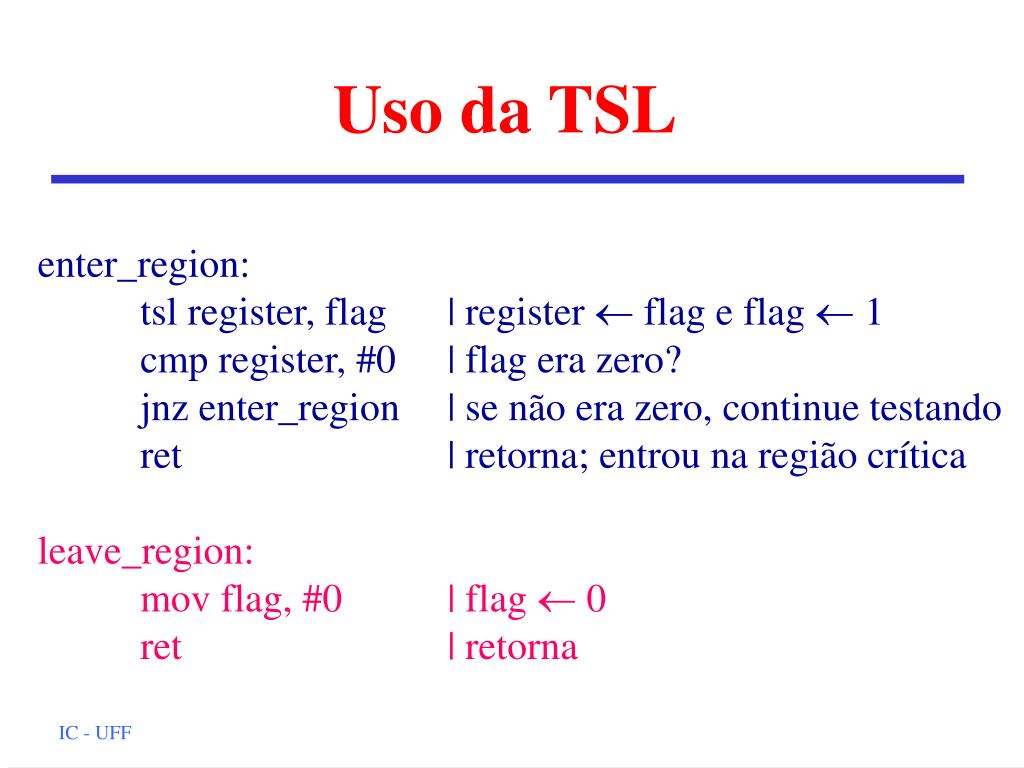 Uso da TSL

enter_region:
tsl register, flag | register $\leftarrow$ flag e flag $\leftarrow$ 1
cmp register, #0 | flag era zero?
jnz enter_region | se não era zero, continue testando
ret | retorna; entrou na região crítica

leave_region:
mov flag, #0 | flag $\leftarrow$ 0
ret | retorna

IC - UFF